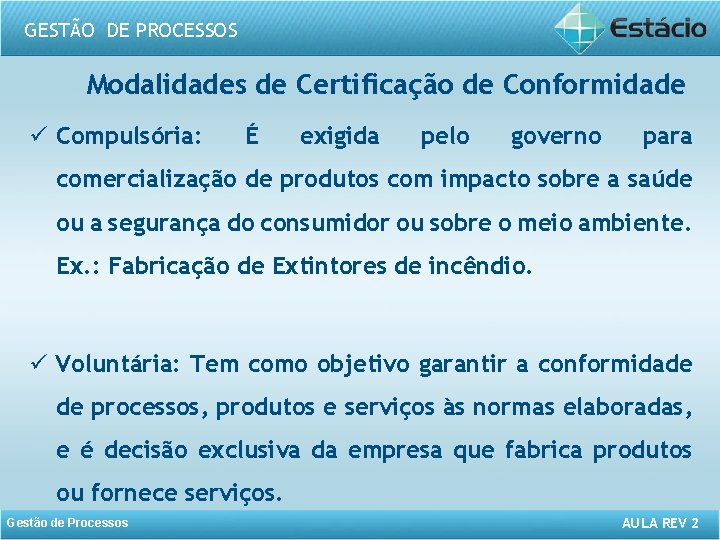 GESTÃO DE PROCESSOS

Estácio

Modalidades de Certificação de Conformidade

✓ Compulsória: É exigida pelo governo para comercialização de produtos com impacto sobre a saúde ou a segurança do consumidor ou sobre o meio ambiente. Ex.: Fabricação de Extintores de incêndio.

✓ Voluntária: Tem como objetivo garantir a conformidade de processos, produtos e serviços às normas elaboradas, e é decisão exclusiva da empresa que fabrica produtos ou fornece serviços.

Gestão de Processos

AULA REV 2